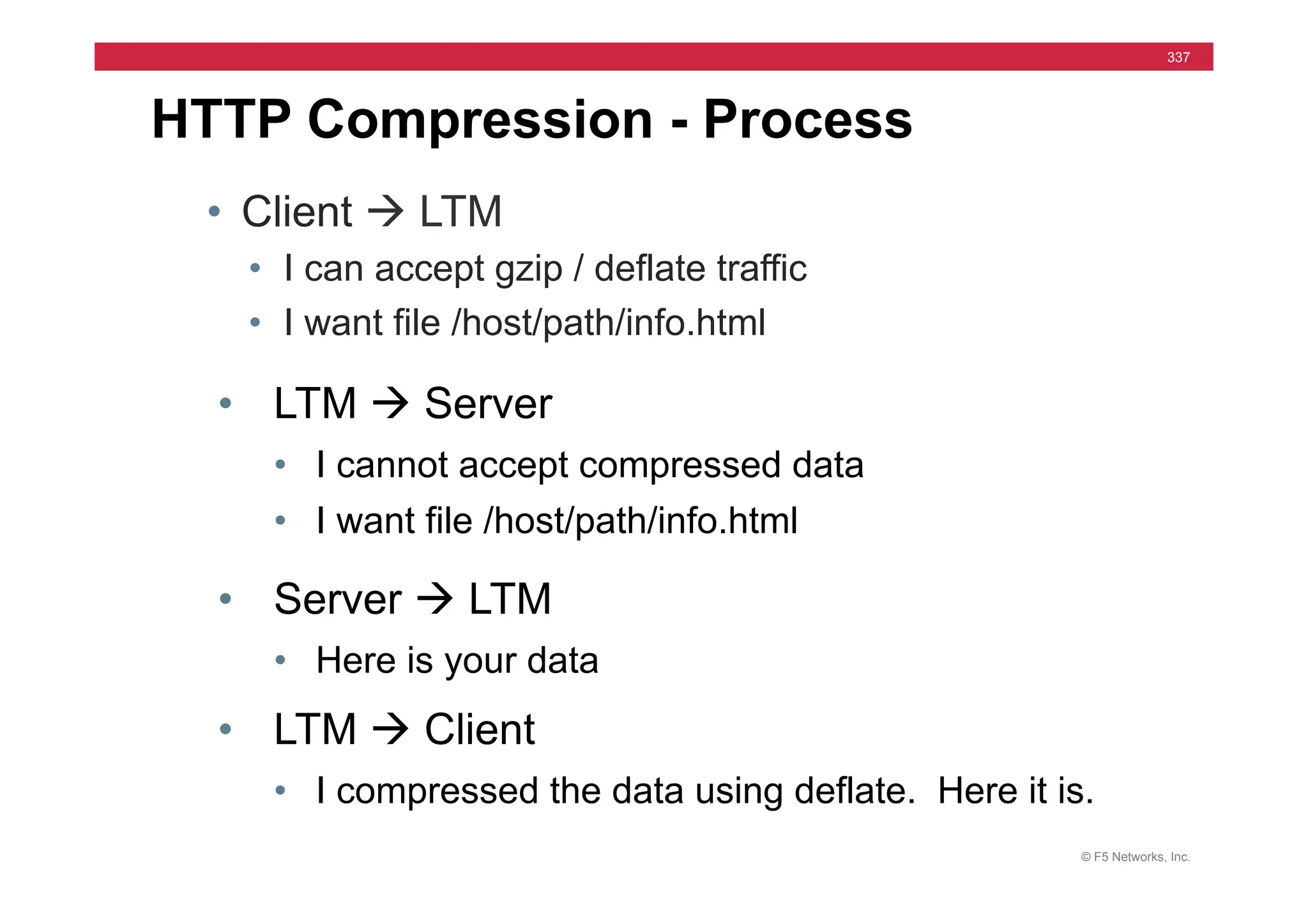 337

HTTP Compression - Process

• Client → LTM
  • I can accept gzip / deflate traffic
  • I want file /host/path/info.html

• LTM → Server
  • I cannot accept compressed data
  • I want file /host/path/info.html

• Server → LTM
  • Here is your data

• LTM → Client
  • I compressed the data using deflate.  Here it is.

© F5 Networks, Inc.